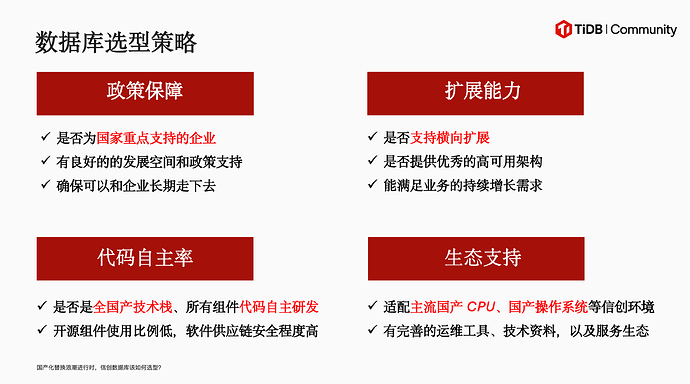 数据库选型策略

TiDB | Community

政策保障

✓ 是否为国家重点支持的企业
✓ 有良好的的发展空间和政策支持
✓ 确保可以和企业长期走下去

扩展能力

✓ 是否支持横向扩展
✓ 是否提供优秀的高可用架构
✓ 能满足业务的持续增长需求

代码自主率

✓ 是否是全国产技术栈、所有组件代码自主研发
✓ 开源组件使用比例低，软件供应链安全程度高

生态支持

✓ 适配主流国产 CPU、国产操作系统等信创环境
✓ 有完善的运维工具、技术资料，以及服务生态

国产化替换浪潮进行时，信创数据库该如何选型?